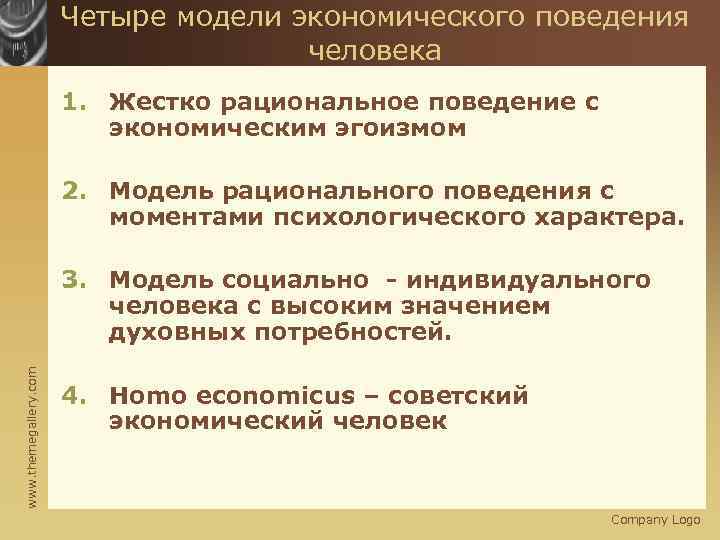 Четыре модели экономического поведения человека

1. Жестко рациональное поведение с экономическим эгоизмом

2. Модель рационального поведения с моментами психологического характера.

3. Модель социально - индивидуального человека с высоким значением духовных потребностей.

4. Homo economicus – советский экономический человек

www.themegallery.com

Company Logo